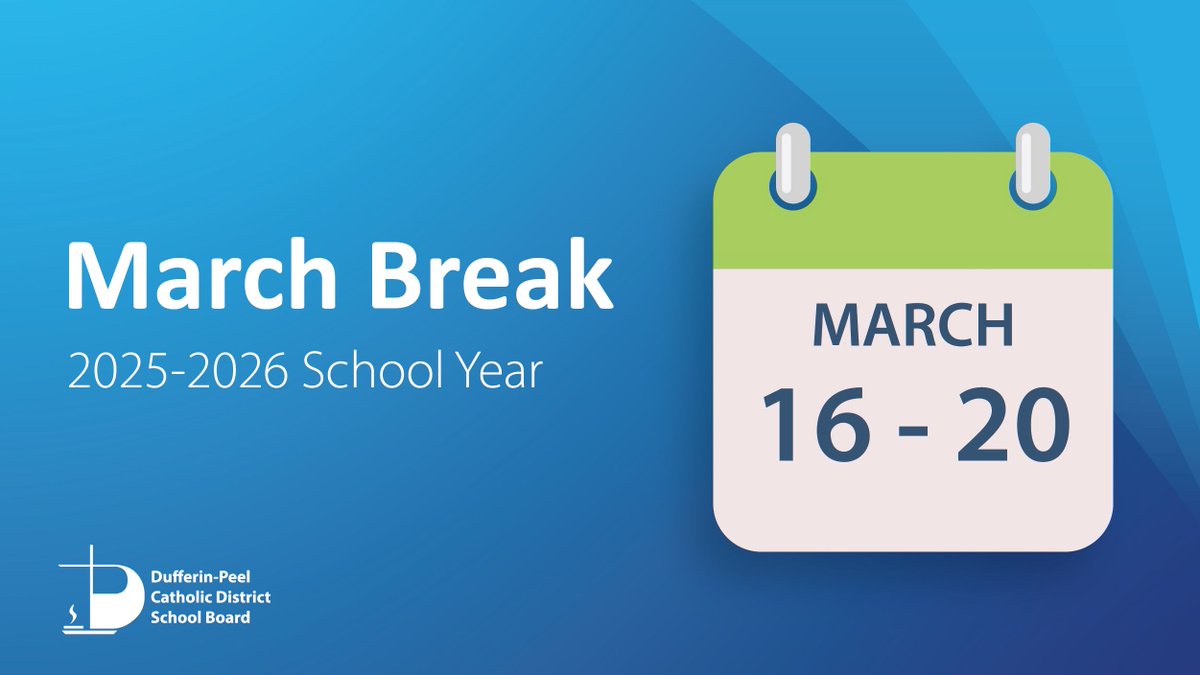 March Break
2025-2026 School Year

MARCH
16 - 20

Dufferin-Peel
Catholic District
School Board